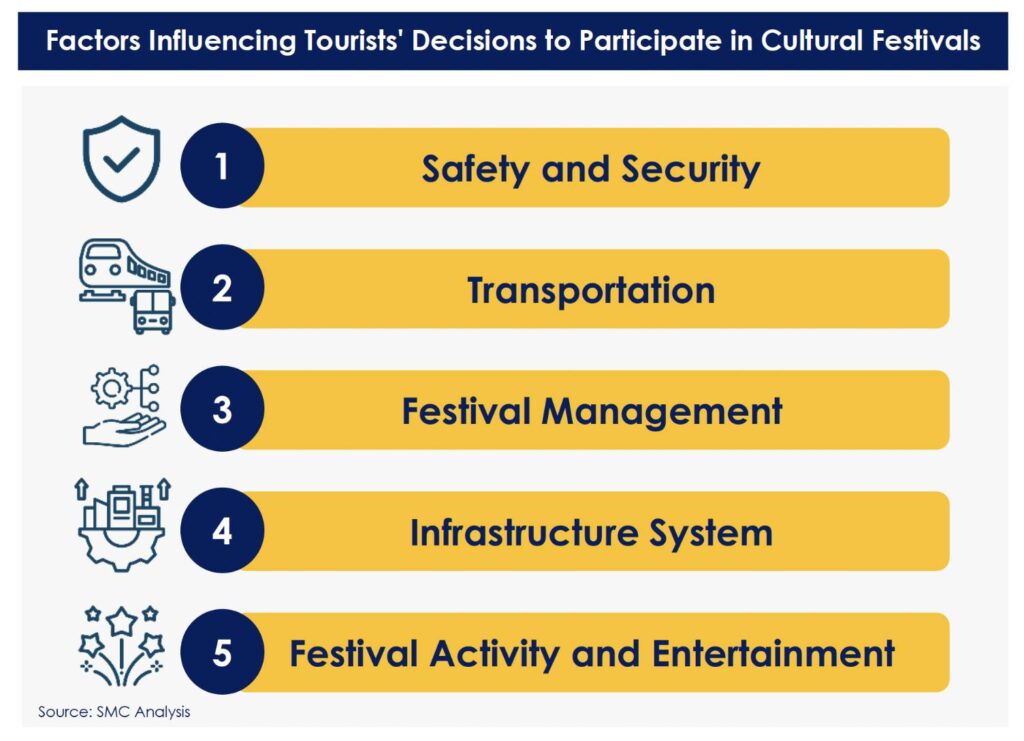 Factors Influencing Tourists' Decisions to Participate in Cultural Festivals

1 Safety and Security

2 Transportation

3 Festival Management

4 Infrastructure System

5 Festival Activity and Entertainment

Source: SMC Analysis